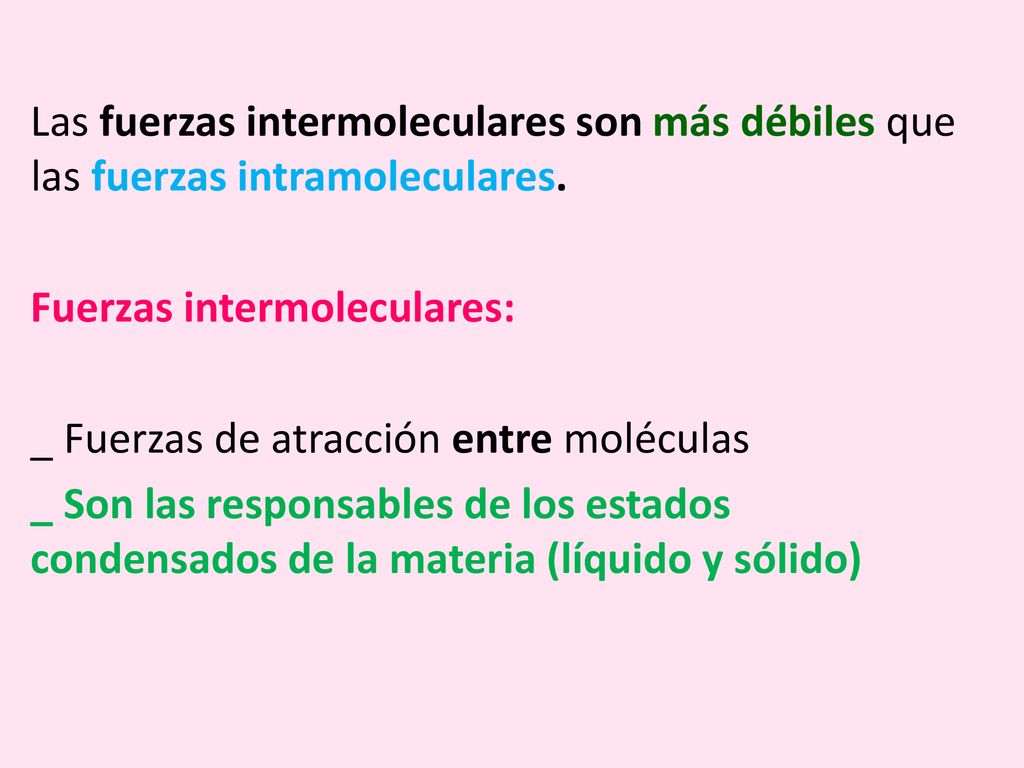 Las fuerzas intermoleculares son más débiles que las fuerzas intramoleculares.

Fuerzas intermoleculares:

_ Fuerzas de atracción entre moléculas

_ Son las responsables de los estados condensados de la materia (líquido y sólido)